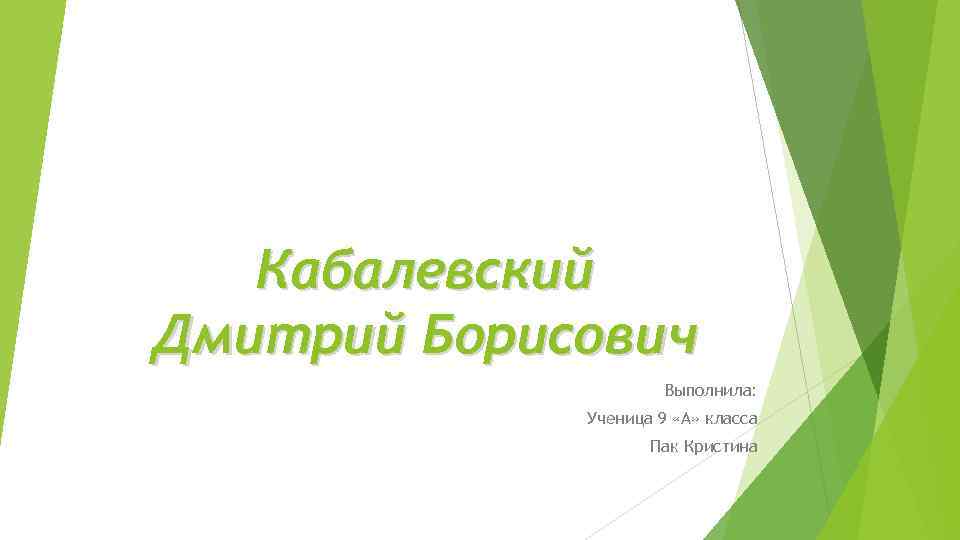 Кабалевский Дмитрий Борисович

Выполнила:

Ученица 9 «А» класса

Пак Кристина